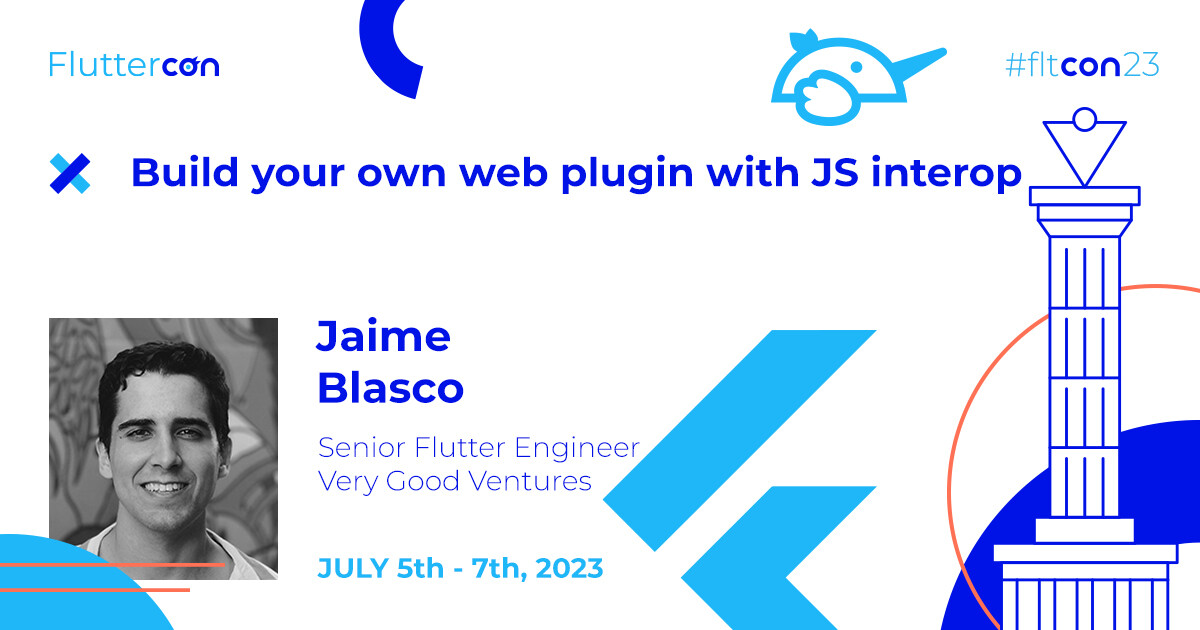 Fluttercon

#fltcon23

Build your own web plugin with JS interop

Jaime Blasco

Senior Flutter Engineer
Very Good Ventures

JULY 5th - 7th, 2023